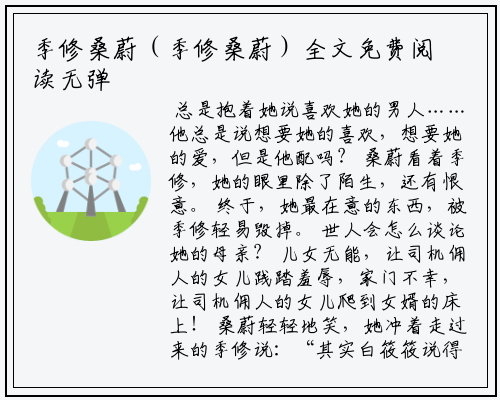 季修桑蔚（季修桑蔚）全文免费阅读无弹

总是抱着她说喜欢她的男人……他总是说想要她的喜欢，想要她的爱，但是他配吗？ 桑蔚看着季修，她的眼里除了陌生，还有恨意。 终于，她最在意的东西，被季修轻易毁掉。 世人会怎么谈论她的母亲？ 儿女无能，让司机佣人的女儿践踏羞辱，家门不幸，让司机佣人的女儿爬到女婿的床上！ 桑蔚轻轻地笑，她冲着走过来的季修说：“其实白筱筱说得